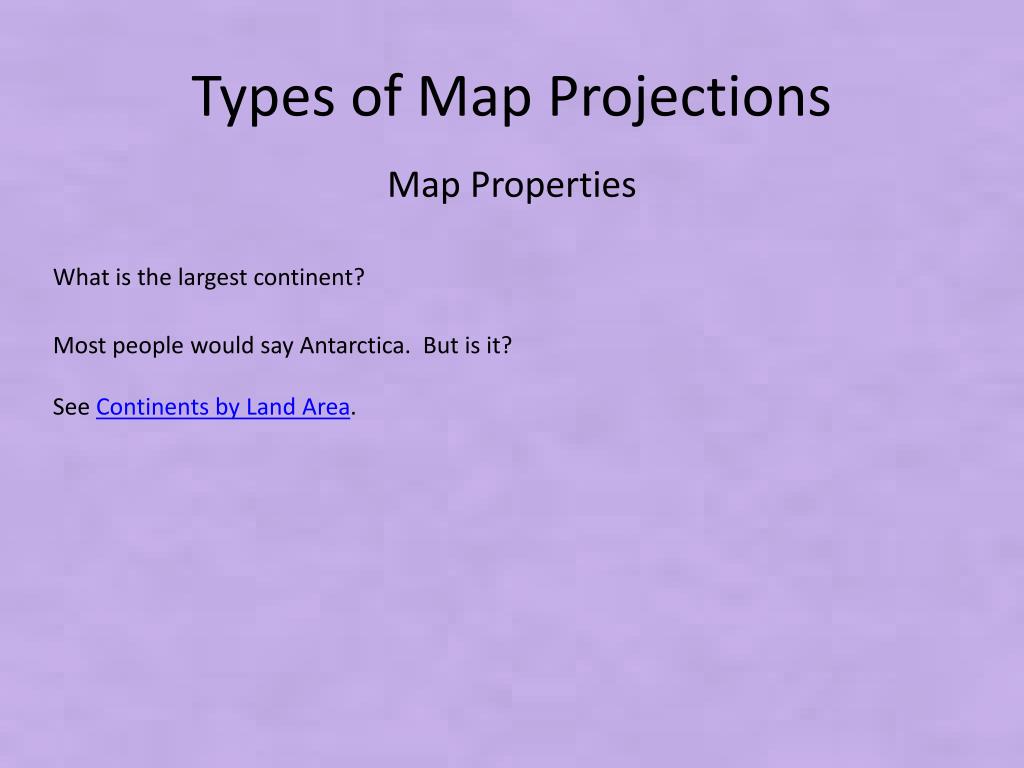 Types of Map Projections

Map Properties

What is the largest continent?

Most people would say Antarctica.  But is it?

See Continents by Land Area.